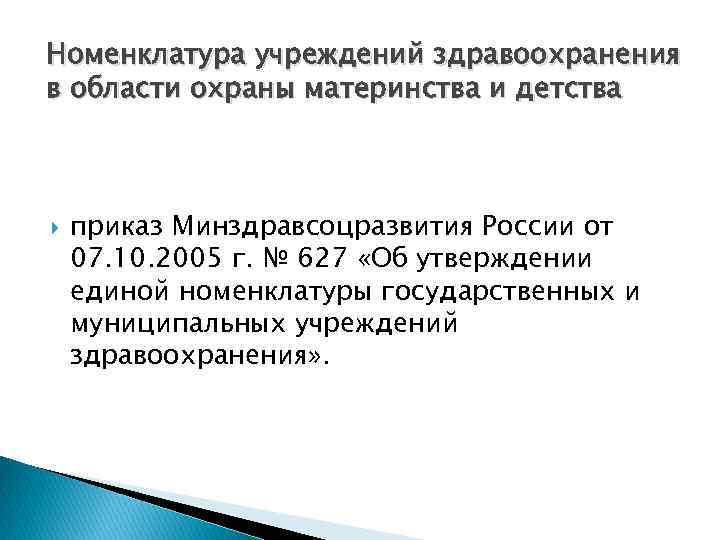 Номенклатура учреждений здравоохранения в области охраны материнства и детства

приказ Минздравсоцразвития России от 07.10.2005 г. № 627 «Об утверждении единой номенклатуры государственных и муниципальных учреждений здравоохранения».